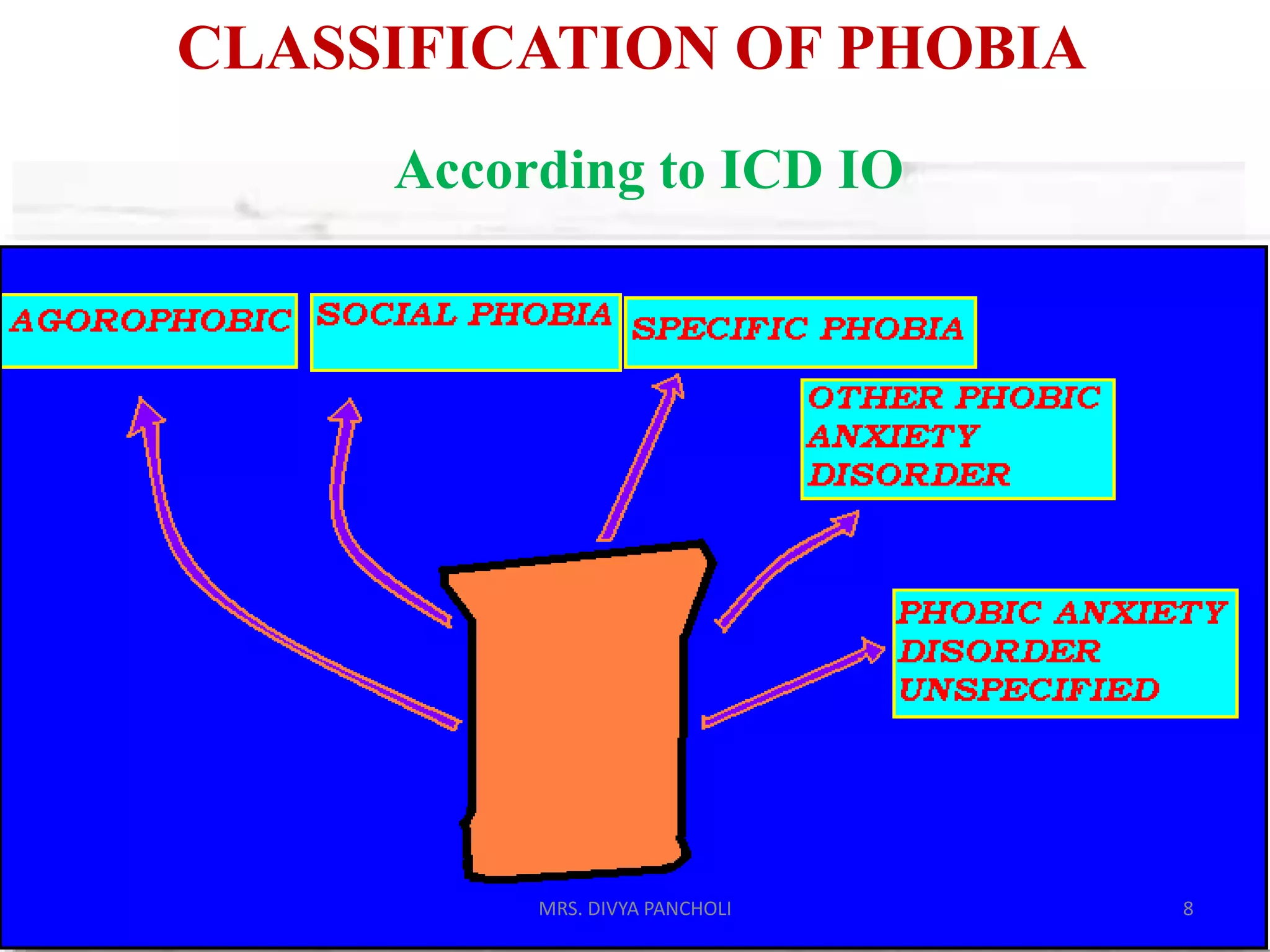 CLASSIFICATION OF PHOBIA

According to ICD IO

AGOROPHOBIC

SOCIAL PHOBIA

SPECIFIC PHOBIA

OTHER PHOBIC ANXIETY DISORDER

PHOBIC ANXIETY DISORDER UNSPECIFIED

MRS. DIVYA PANCHOLI

8